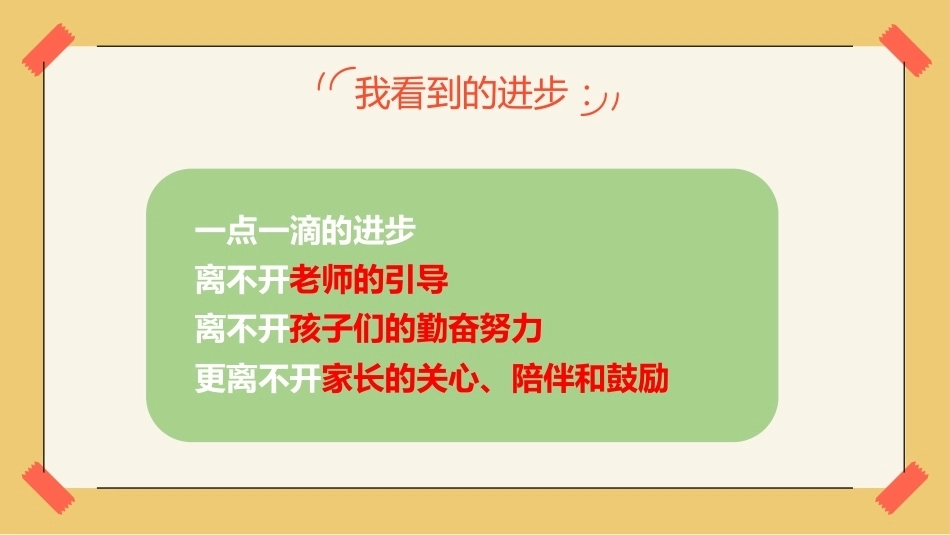 我看到的进步：

一点一滴的进步
离不开老师的引导
离不开孩子们的勤奋努力
更离不开家长的关心、陪伴和鼓励